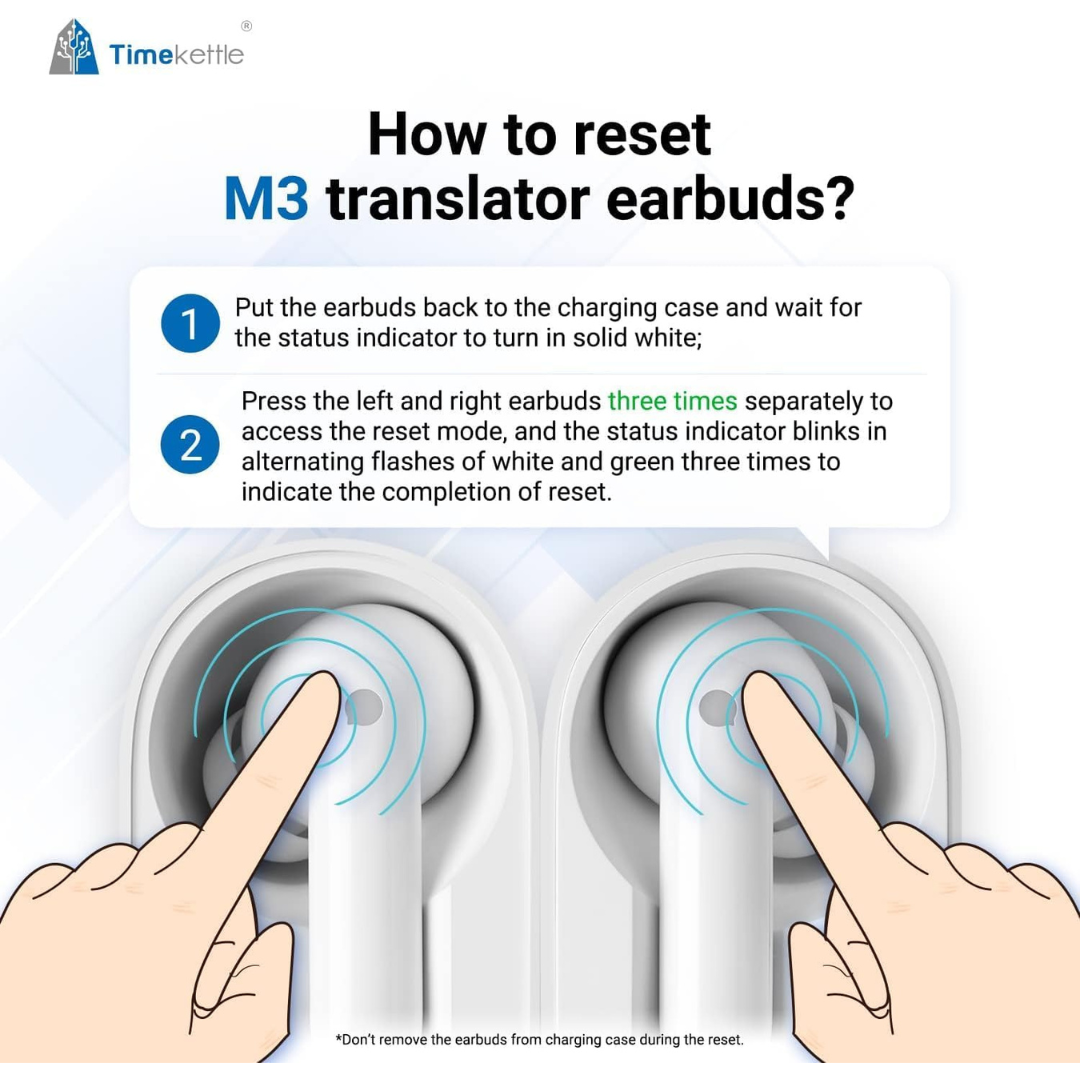 Timekettle®

How to reset M3 translator earbuds?

1 Put the earbuds back to the charging case and wait for the status indicator to turn in solid white;

2 Press the left and right earbuds three times separately to access the reset mode, and the status indicator blinks in alternating flashes of white and green three times to indicate the completion of reset.

*Don't remove the earbuds from charging case during the reset.